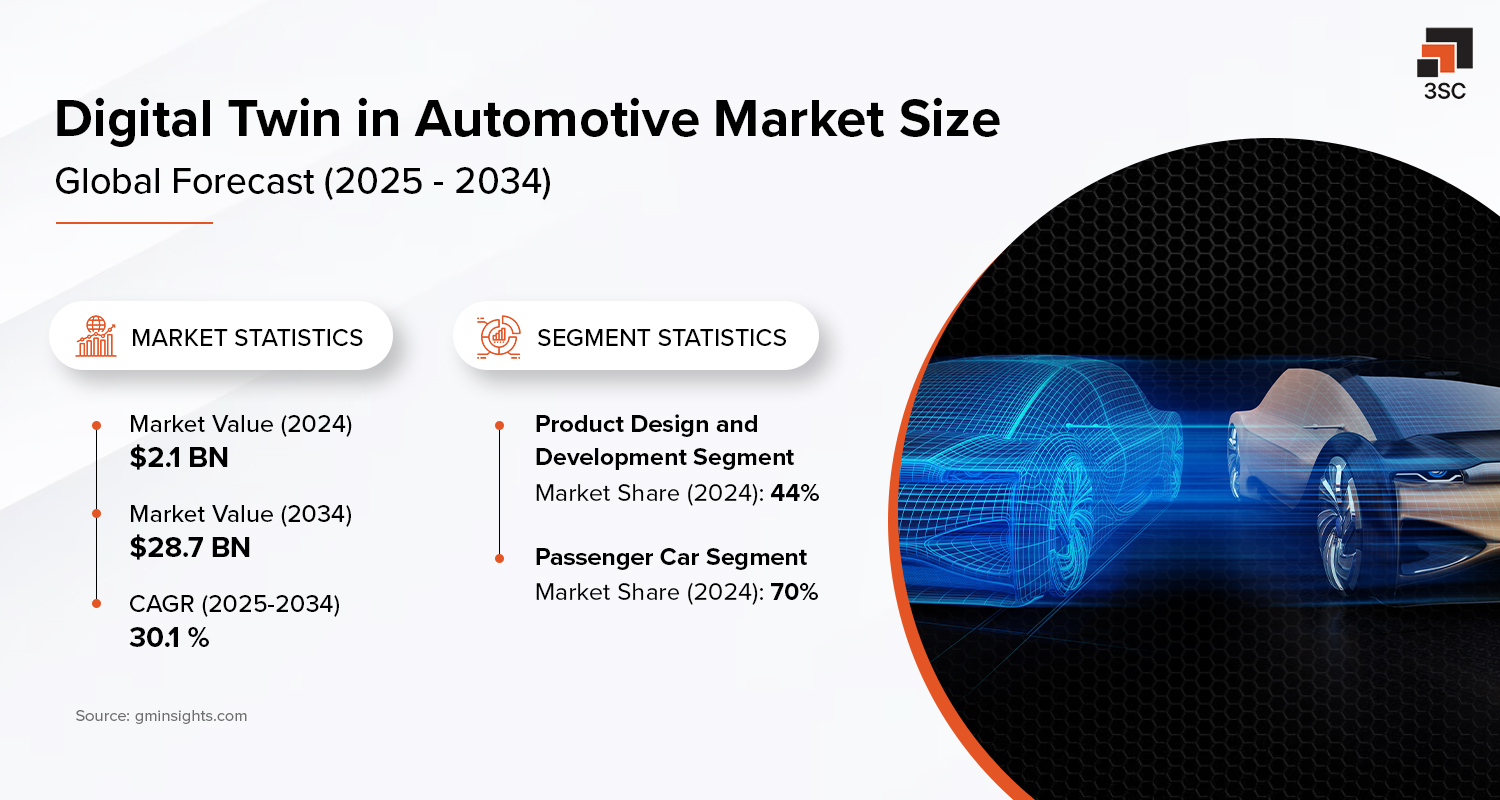 3SC

Digital Twin in Automotive Market Size

Global Forecast (2025 - 2034)

MARKET STATISTICS

Market Value (2024)
$2.1 BN

Market Value (2034)
$28.7 BN

CAGR (2025-2034)
30.1 %

SEGMENT STATISTICS

Product Design and Development Segment
Market Share (2024): 44%

Passenger Car Segment
Market Share (2024): 70%

Source: gminsights.com